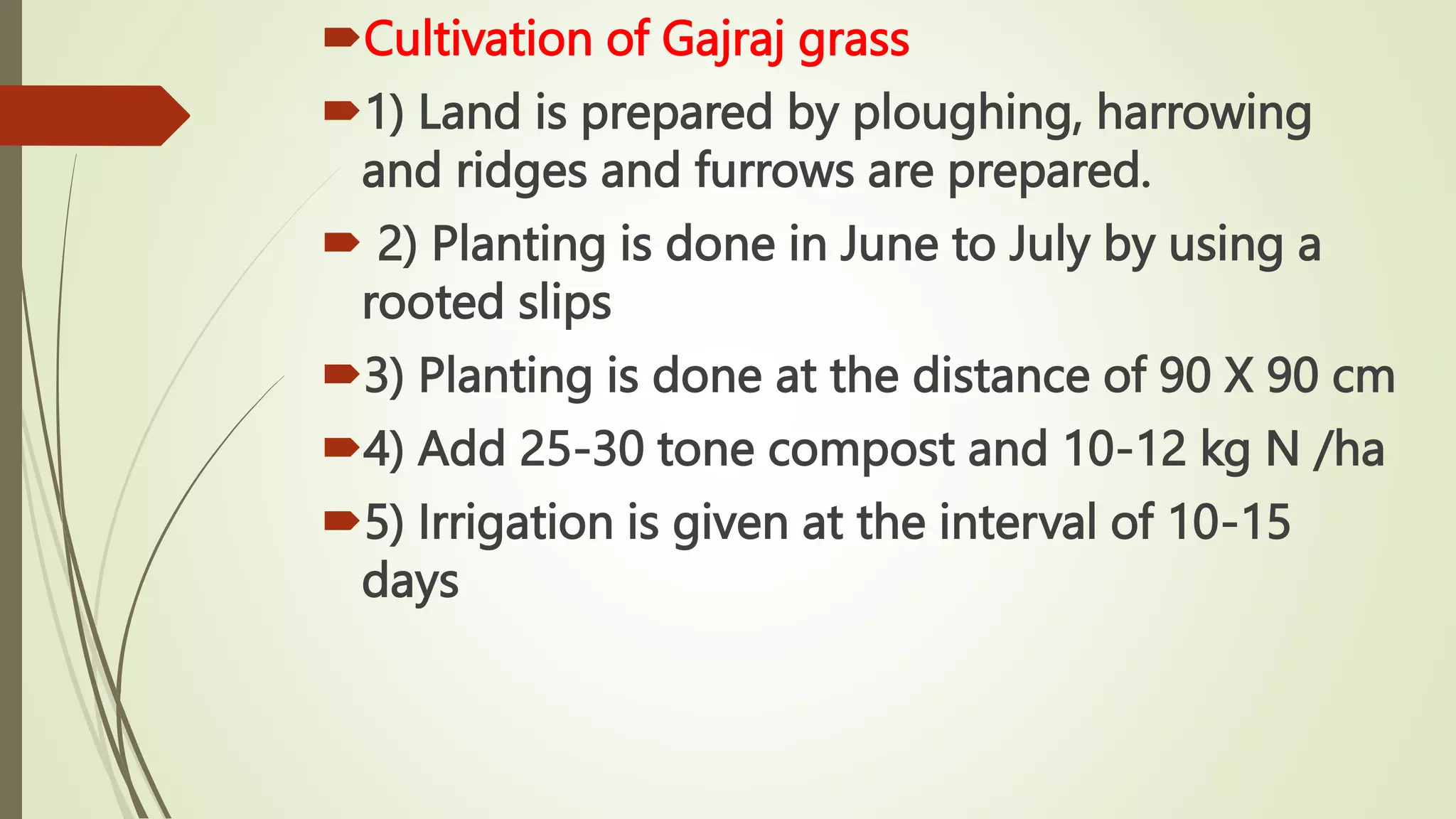 Cultivation of Gajraj grass

1) Land is prepared by ploughing, harrowing and ridges and furrows are prepared.

2) Planting is done in June to July by using a rooted slips

3) Planting is done at the distance of 90 X 90 cm

4) Add 25-30 tone compost and 10-12 kg N /ha

5) Irrigation is given at the interval of 10-15 days